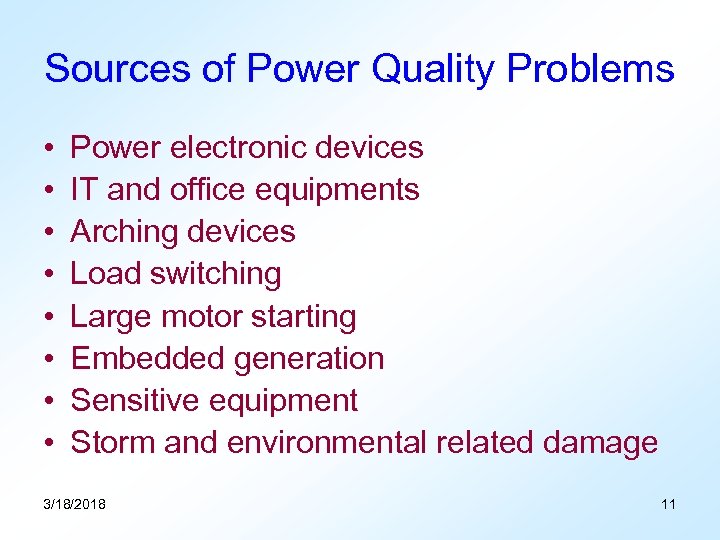 Sources of Power Quality Problems

• Power electronic devices
• IT and office equipments
• Arching devices
• Load switching
• Large motor starting
• Embedded generation
• Sensitive equipment
• Storm and environmental related damage

3/18/2018

11